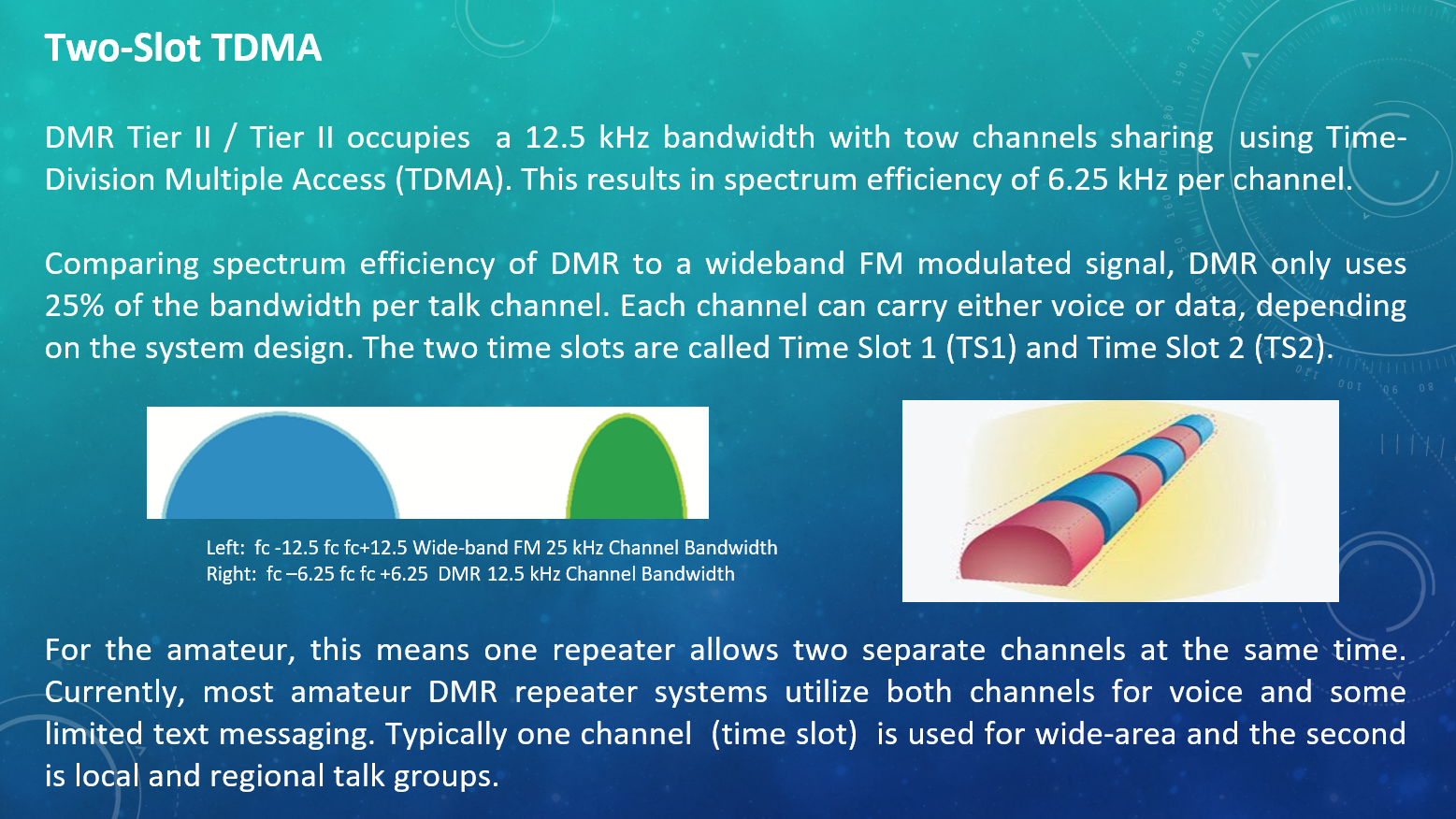 Two-Slot TDMA

DMR Tier II / Tier II occupies a 12.5 kHz bandwidth with tow channels sharing using Time-Division Multiple Access (TDMA). This results in spectrum efficiency of 6.25 kHz per channel.

Comparing spectrum efficiency of DMR to a wideband FM modulated signal, DMR only uses 25% of the bandwidth per talk channel. Each channel can carry either voice or data, depending on the system design. The two time slots are called Time Slot 1 (TS1) and Time Slot 2 (TS2).

Left: fc -12.5 fc fc+12.5 Wide-band FM 25 kHz Channel Bandwidth
Right: fc –6.25 fc fc +6.25 DMR 12.5 kHz Channel Bandwidth

For the amateur, this means one repeater allows two separate channels at the same time. Currently, most amateur DMR repeater systems utilize both channels for voice and some limited text messaging. Typically one channel (time slot) is used for wide-area and the second is local and regional talk groups.